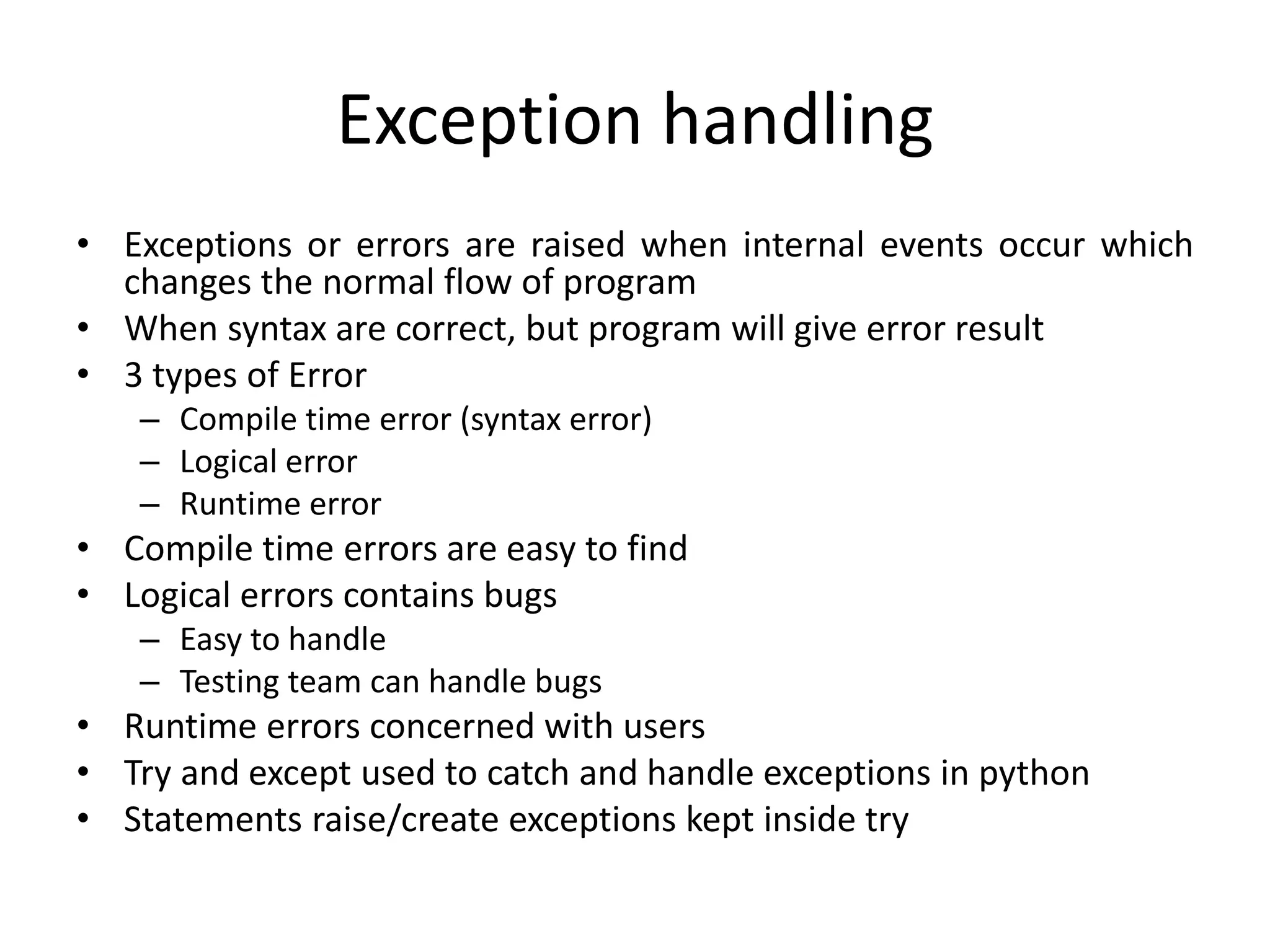 Exception handling

• Exceptions or errors are raised when internal events occur which changes the normal flow of program
• When syntax are correct, but program will give error result
• 3 types of Error
  – Compile time error (syntax error)
  – Logical error
  – Runtime error
• Compile time errors are easy to find
• Logical errors contains bugs
  – Easy to handle
  – Testing team can handle bugs
• Runtime errors concerned with users
• Try and except used to catch and handle exceptions in python
• Statements raise/create exceptions kept inside try